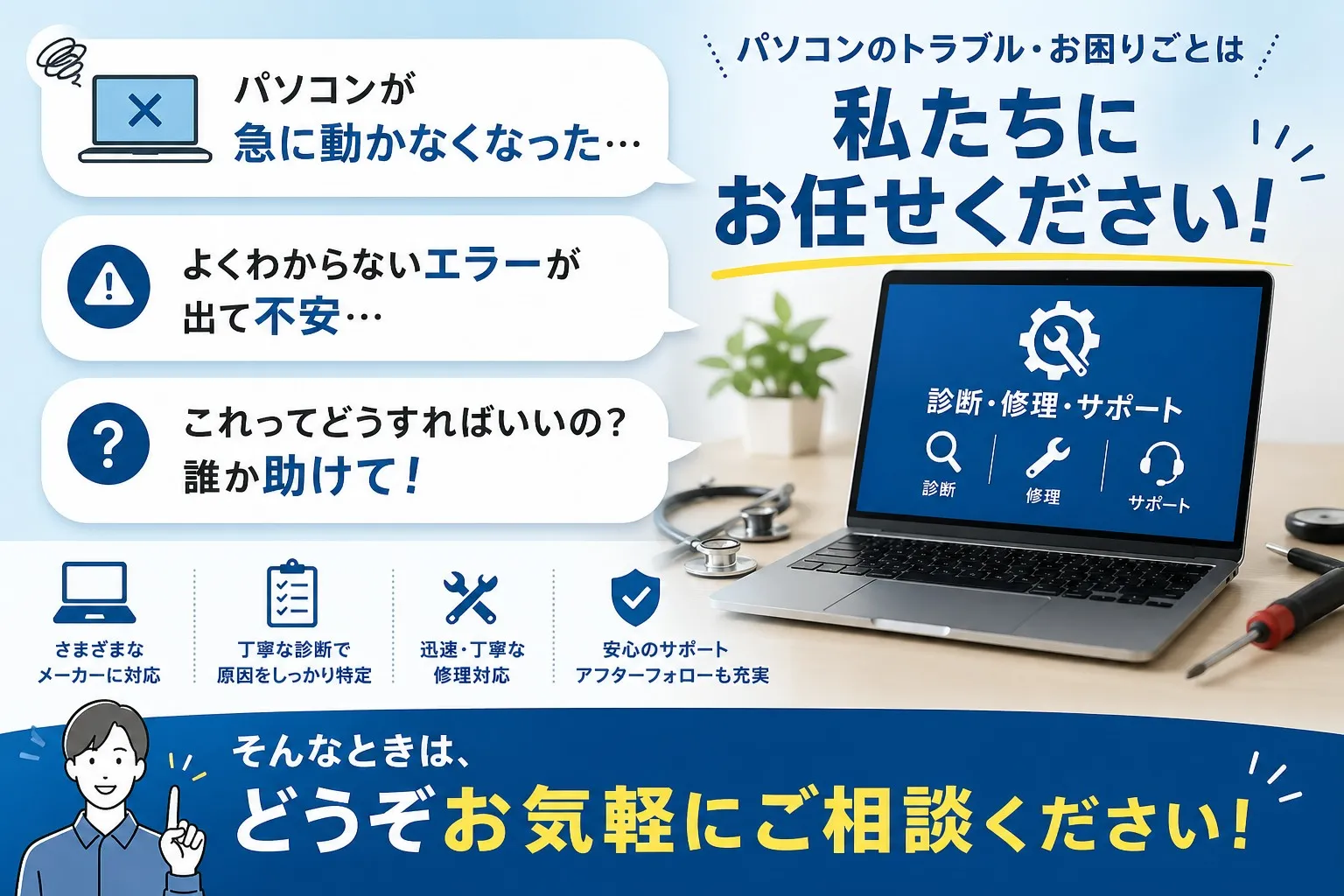 パソコンが
急に動かなくなった…

よくわからないエラーが
出て不安…

これってどうすればいいの？
誰か助けて！

パソコンのトラブル・お困りごとは

私たちに
お任せください！

診断・修理・サポート

診断

修理

サポート

さまざまな
メーカーに対応

丁寧な診断で
原因をしっかり特定

迅速・丁寧な
修理対応

安心のサポート
アフターフォローも充実

そんなときは、
どうぞお気軽にご相談ください！